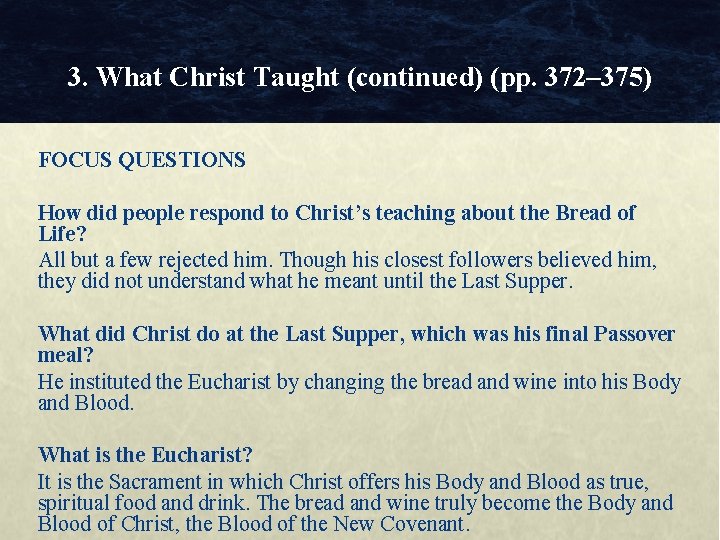 3. What Christ Taught (continued) (pp. 372–375)

FOCUS QUESTIONS

How did people respond to Christ's teaching about the Bread of Life?

All but a few rejected him. Though his closest followers believed him, they did not understand what he meant until the Last Supper.

What did Christ do at the Last Supper, which was his final Passover meal?

He instituted the Eucharist by changing the bread and wine into his Body and Blood.

What is the Eucharist?

It is the Sacrament in which Christ offers his Body and Blood as true, spiritual food and drink. The bread and wine truly become the Body and Blood of Christ, the Blood of the New Covenant.